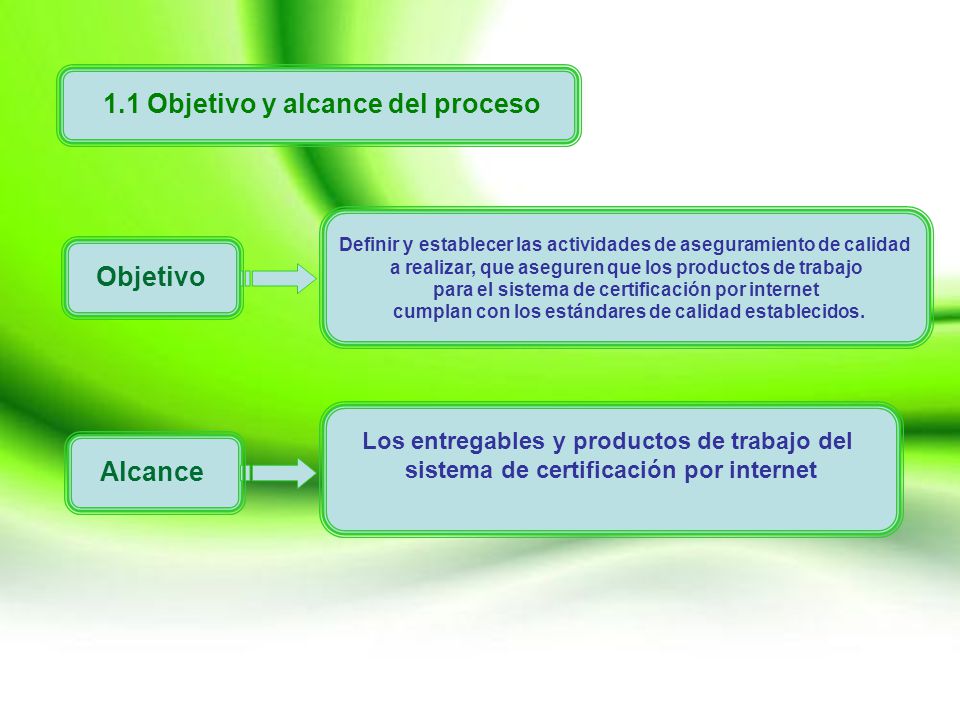 1.1 Objetivo y alcance del proceso

Objetivo

Definir y establecer las actividades de aseguramiento de calidad a realizar, que aseguren que los productos de trabajo para el sistema de certificación por internet cumplan con los estándares de calidad establecidos.

Alcance

Los entregables y productos de trabajo del sistema de certificación por internet